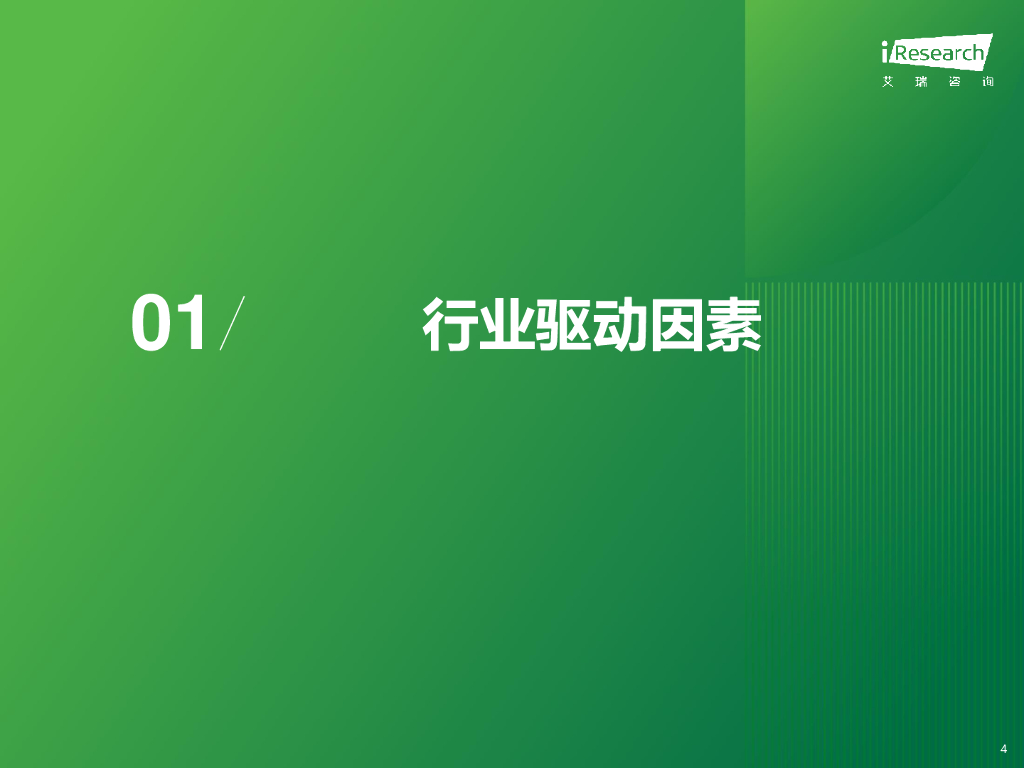 iResearch
艾瑞咨询

01/ 行业驱动因素

4